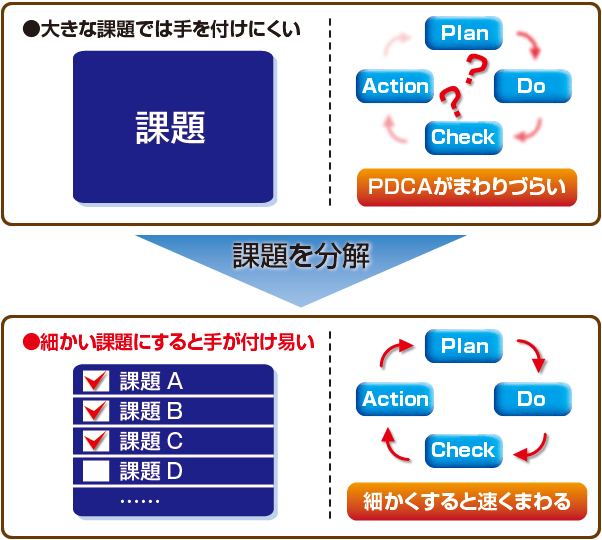 ●大きな課題では手を付けにくい

課題

Plan
Do
Check
Action
? ?

PDCAがまわりづらい

課題を分解

●細かい課題にすると手が付け易い

課題 A
課題 B
課題 C
課題 D
……

Plan
Do
Check
Action

細かくすると速くまわる